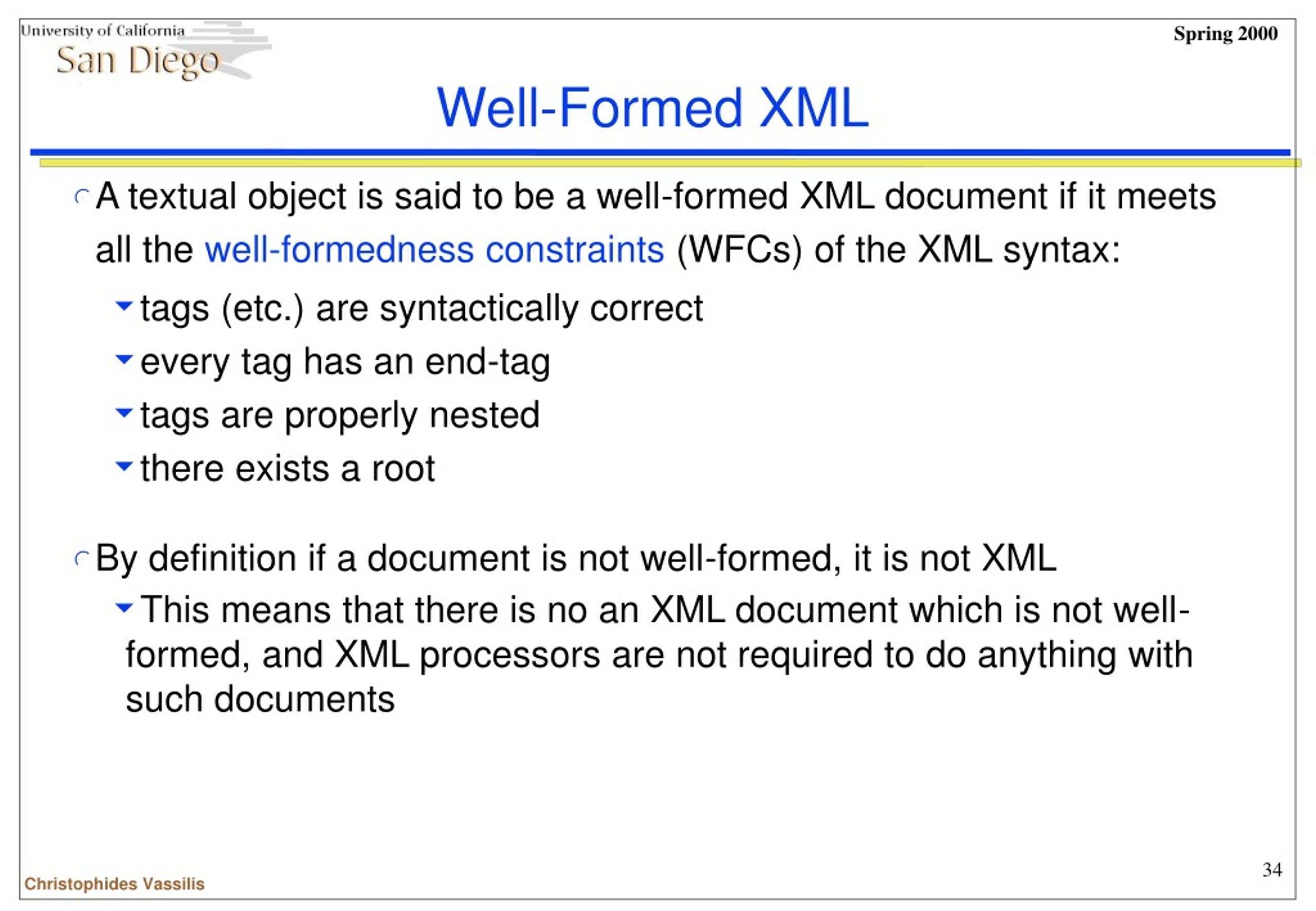 University of California
San Diego

Spring 2000

Well-Formed XML

A textual object is said to be a well-formed XML document if it meets all the well-formedness constraints (WFCs) of the XML syntax:

tags (etc.) are syntactically correct

every tag has an end-tag

tags are properly nested

there exists a root

By definition if a document is not well-formed, it is not XML

This means that there is no an XML document which is not well-formed, and XML processors are not required to do anything with such documents

Christophides Vassilis

34